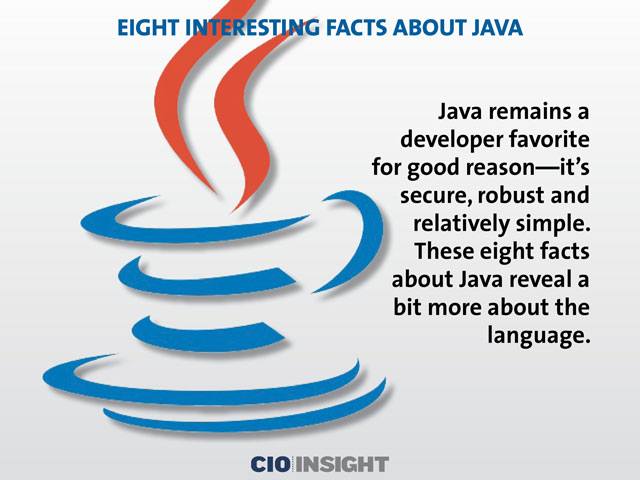 EIGHT INTERESTING FACTS ABOUT JAVA

Java remains a developer favorite for good reason—it's secure, robust and relatively simple. These eight facts about Java reveal a bit more about the language.

CIO INSIGHT